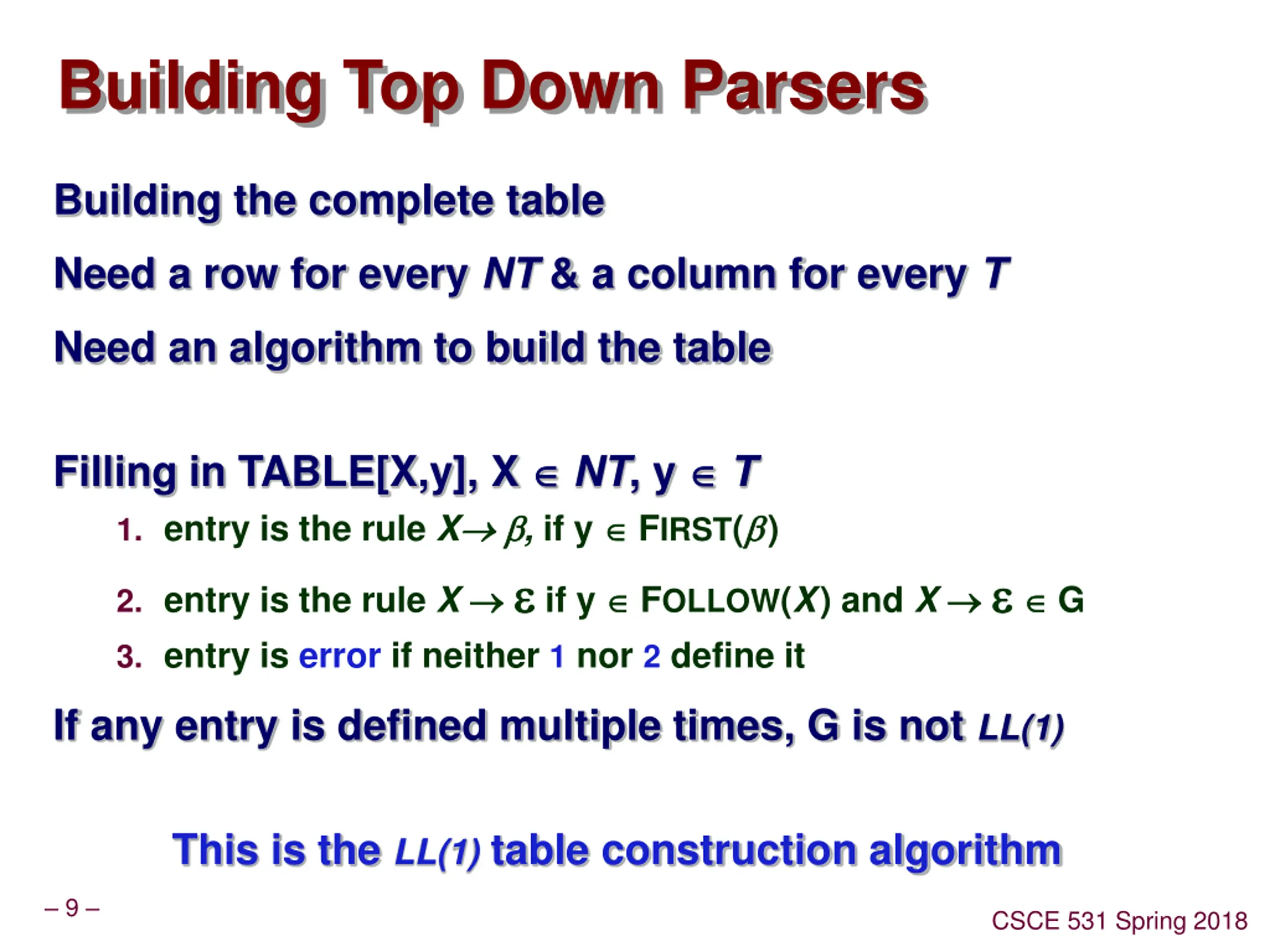 Building Top Down Parsers

Building the complete table

Need a row for every NT & a column for every T

Need an algorithm to build the table

Filling in TABLE[X,y], X $\in$ NT, y $\in$ T

1. entry is the rule $X \rightarrow \beta$, if y $\in$ FIRST($\beta$)
2. entry is the rule $X \rightarrow \varepsilon$ if y $\in$ FOLLOW($X$) and $X \rightarrow \varepsilon \in$ G
3. entry is error if neither 1 nor 2 define it

If any entry is defined multiple times, G is not LL(1)

This is the LL(1) table construction algorithm

– 9 –

CSCE 531 Spring 2018